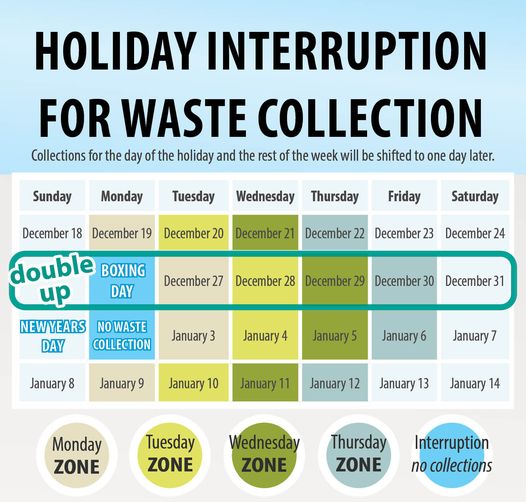 HOLIDAY INTERRUPTION FOR WASTE COLLECTION

Collections for the day of the holiday and the rest of the week will be shifted to one day later.

| Sunday | Monday | Tuesday | Wednesday | Thursday | Friday | Saturday |
|---|---|---|---|---|---|---|
| December 18 | December 19 | December 20 | December 21 | December 22 | December 23 | December 24 |
| double up | BOXING DAY | December 27 | December 28 | December 29 | December 30 | December 31 |
| NEW YEARS DAY | NO WASTE COLLECTION | January 3 | January 4 | January 5 | January 6 | January 7 |
| January 8 | January 9 | January 10 | January 11 | January 12 | January 13 | January 14 |

Monday ZONE

Tuesday ZONE

Wednesday ZONE

Thursday ZONE

Interruption no collections